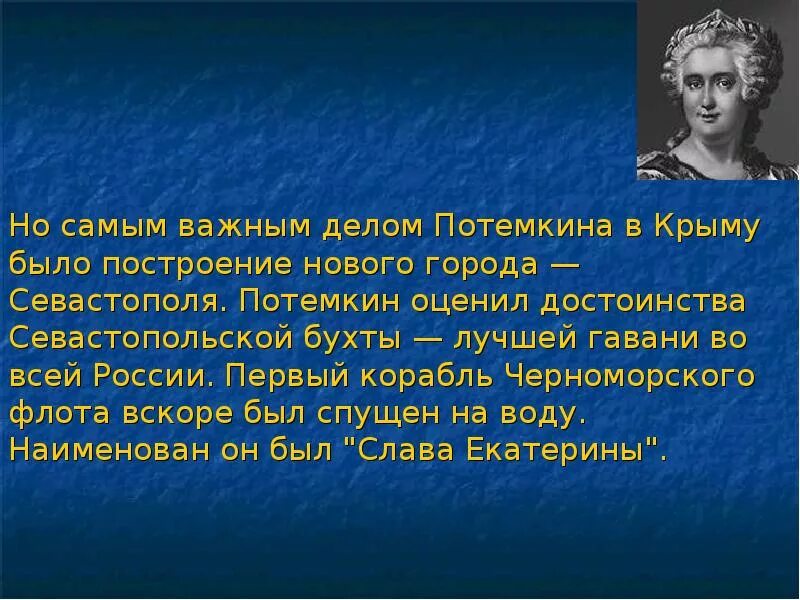 Но самым важным делом Потемкина в Крыму было построение нового города — Севастополя. Потемкин оценил достоинства Севастопольской бухты — лучшей гавани во всей России. Первый корабль Черноморского флота вскоре был спущен на воду. Наименован он был "Слава Екатерины".